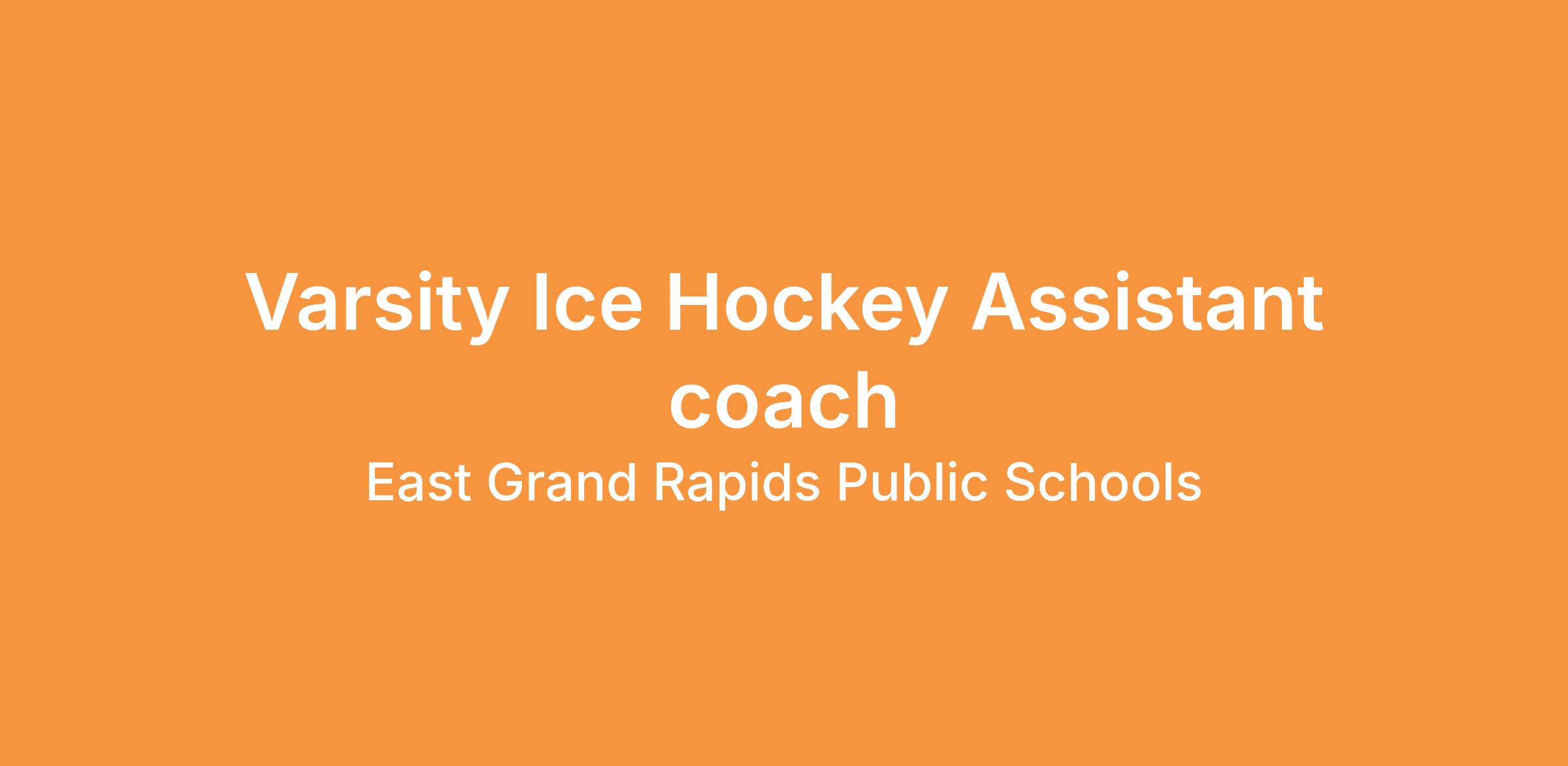 Varsity Ice Hockey Assistant coach

East Grand Rapids Public Schools